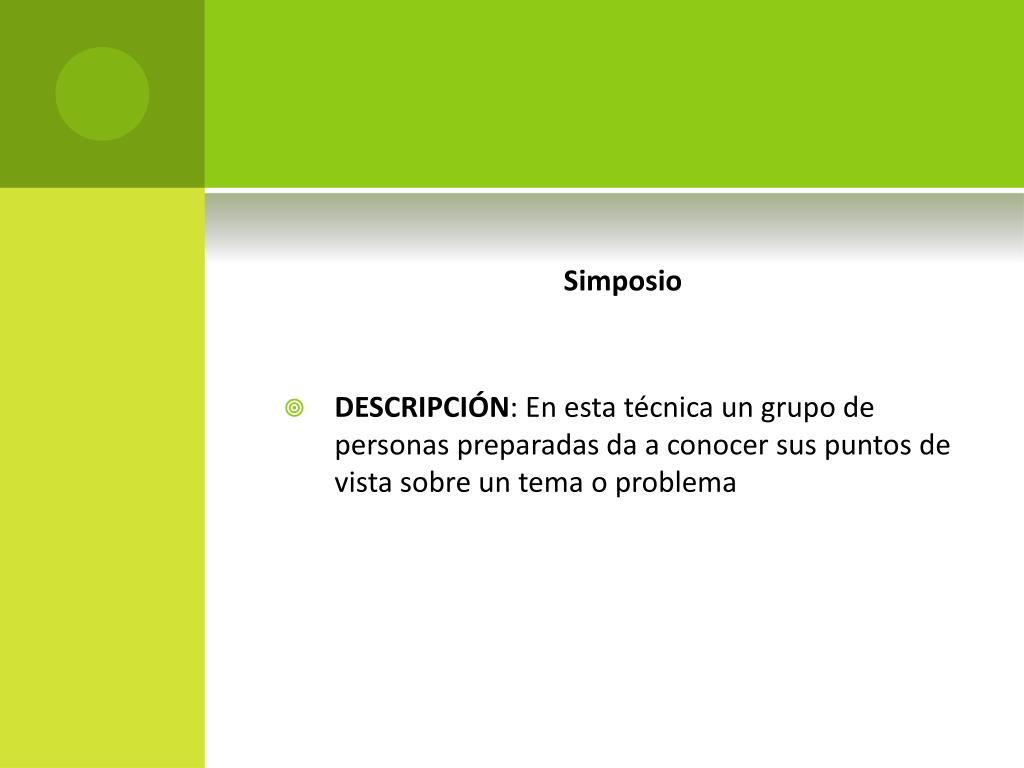 Simposio

DESCRIPCIÓN: En esta técnica un grupo de personas preparadas da a conocer sus puntos de vista sobre un tema o problema